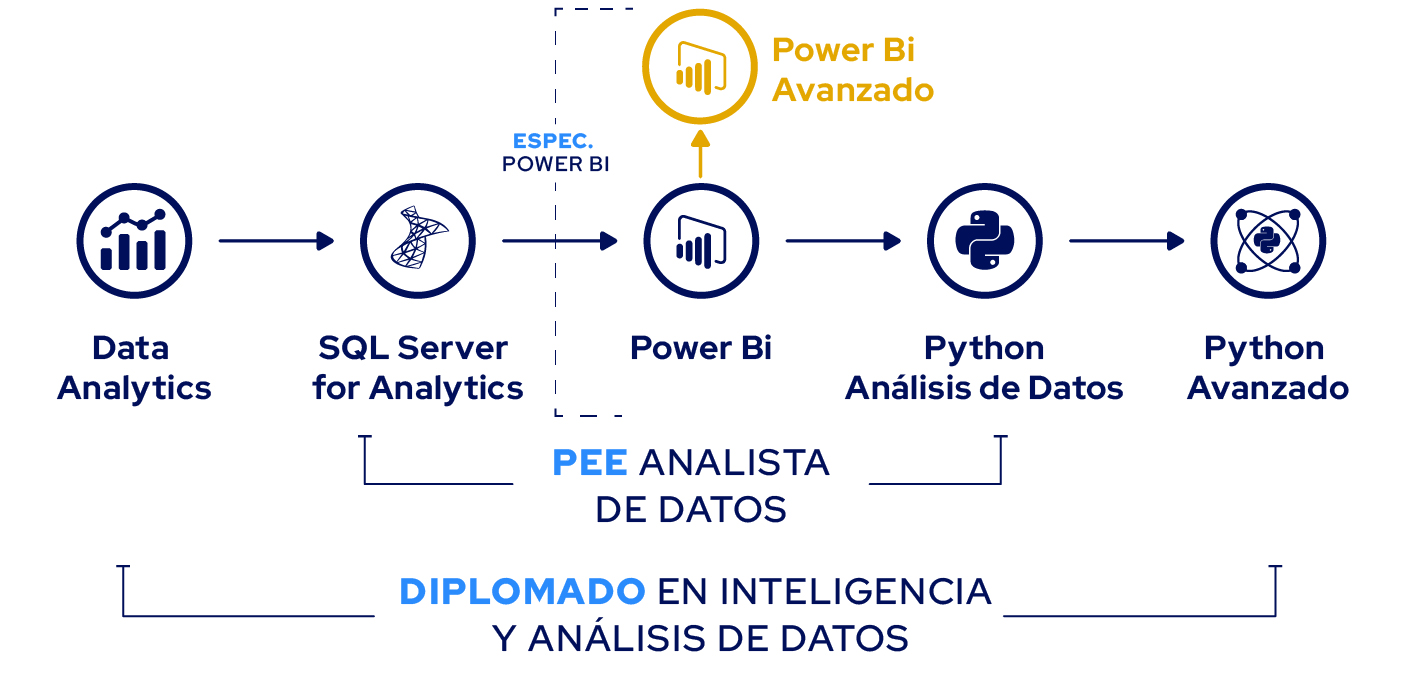 Power Bi Avanzado

ESPEC. POWER BI

Data Analytics

SQL Server for Analytics

Power Bi

Python Análisis de Datos

Python Avanzado

PEE ANALISTA DE DATOS

DIPLOMADO EN INTELIGENCIA Y ANÁLISIS DE DATOS